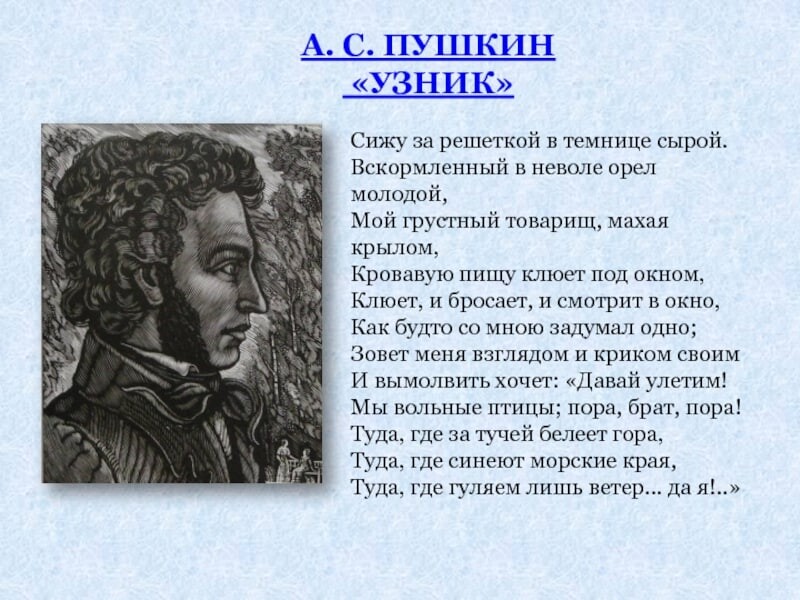 А. С. ПУШКИН
«УЗНИК»

Сижу за решеткой в темнице сырой.
Вскормленный в неволе орел молодой,
Мой грустный товарищ, махая крылом,
Кровавую пищу клюет под окном,
Клюет, и бросает, и смотрит в окно,
Как будто со мною задумал одно;
Зовет меня взглядом и криком своим
И вымолвить хочет: «Давай улетим!
Мы вольные птицы; пора, брат, пора!
Туда, где за тучей белеет гора,
Туда, где синеют морские края,
Туда, где гуляем лишь ветер... да я!..»